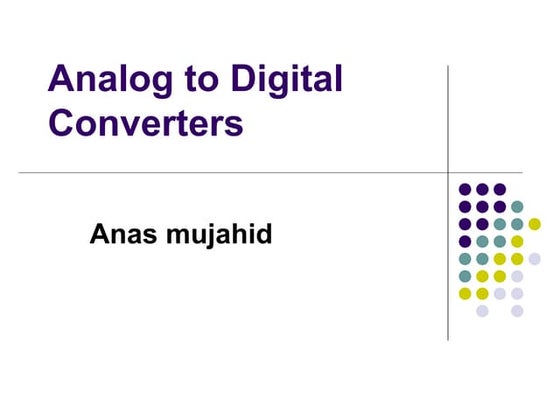 Analog to Digital Converters

Anas mujahid